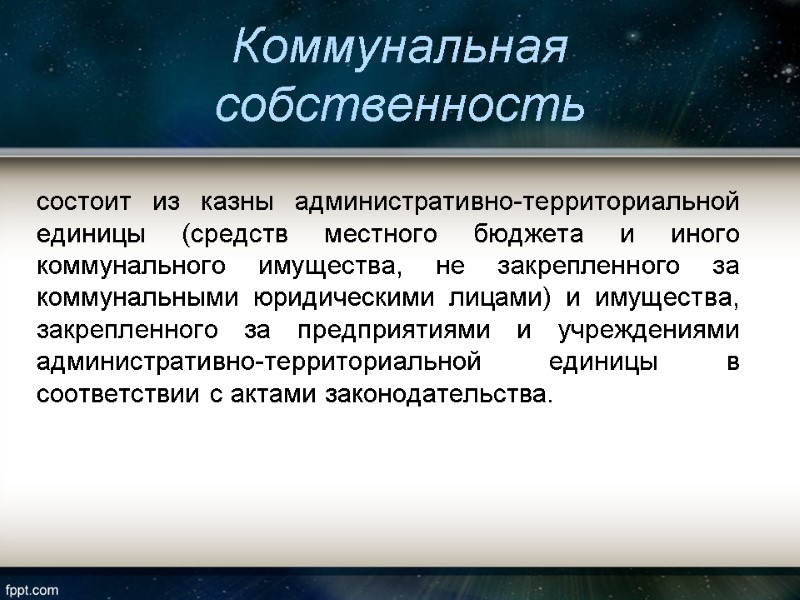 Коммунальная собственность

состоит из казны административно-территориальной единицы (средств местного бюджета и иного коммунального имущества, не закрепленного за коммунальными юридическими лицами) и имущества, закрепленного за предприятиями и учреждениями административно-территориальной единицы в соответствии с актами законодательства.

fppt.com